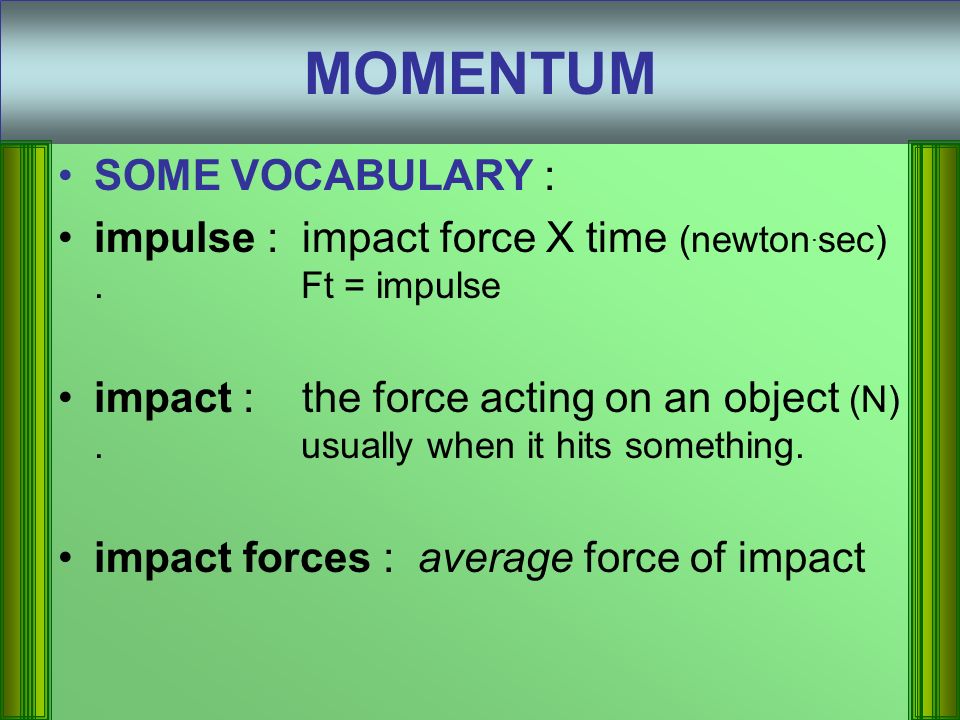 MOMENTUM

• SOME VOCABULARY :

• impulse : impact force X time (newton·sec)
. Ft = impulse

• impact : the force acting on an object (N)
. usually when it hits something.

• impact forces : average force of impact